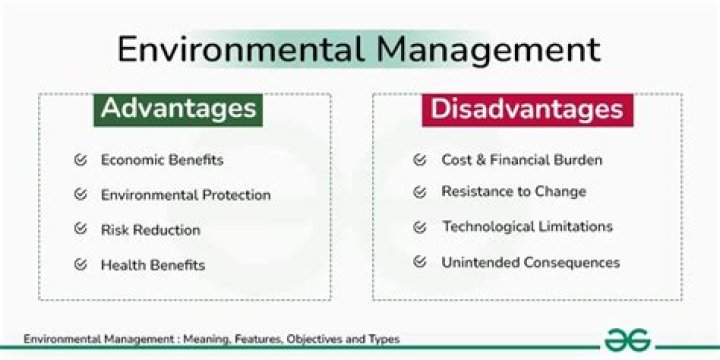 Environmental Management

Advantages

Economic Benefits

Environmental Protection

Risk Reduction

Health Benefits

Disadvantages

Cost & Financial Burden

Resistance to Change

Technological Limitations

Unintended Consequences

Environmental Management : Meaning, Features, Objectives and Types